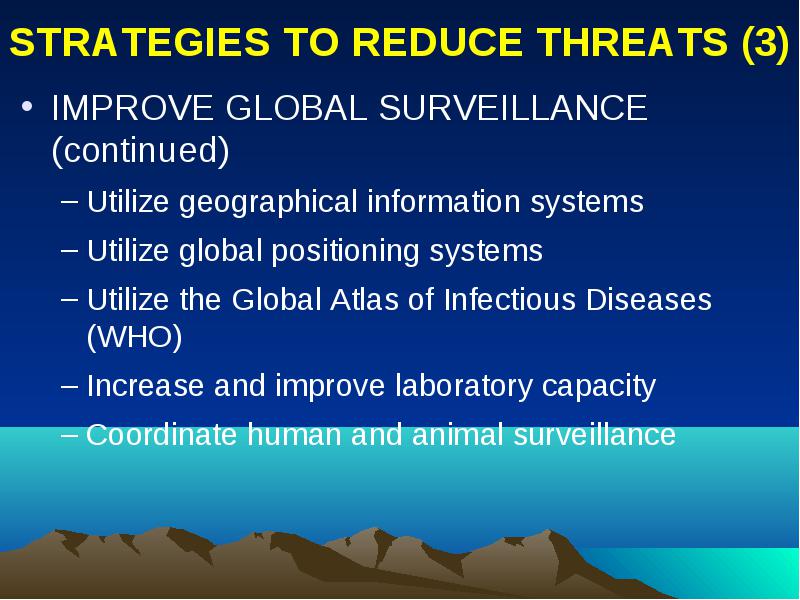 STRATEGIES TO REDUCE THREATS (3)

• IMPROVE GLOBAL SURVEILLANCE (continued)

– Utilize geographical information systems

– Utilize global positioning systems

– Utilize the Global Atlas of Infectious Diseases (WHO)

– Increase and improve laboratory capacity

– Coordinate human and animal surveillance